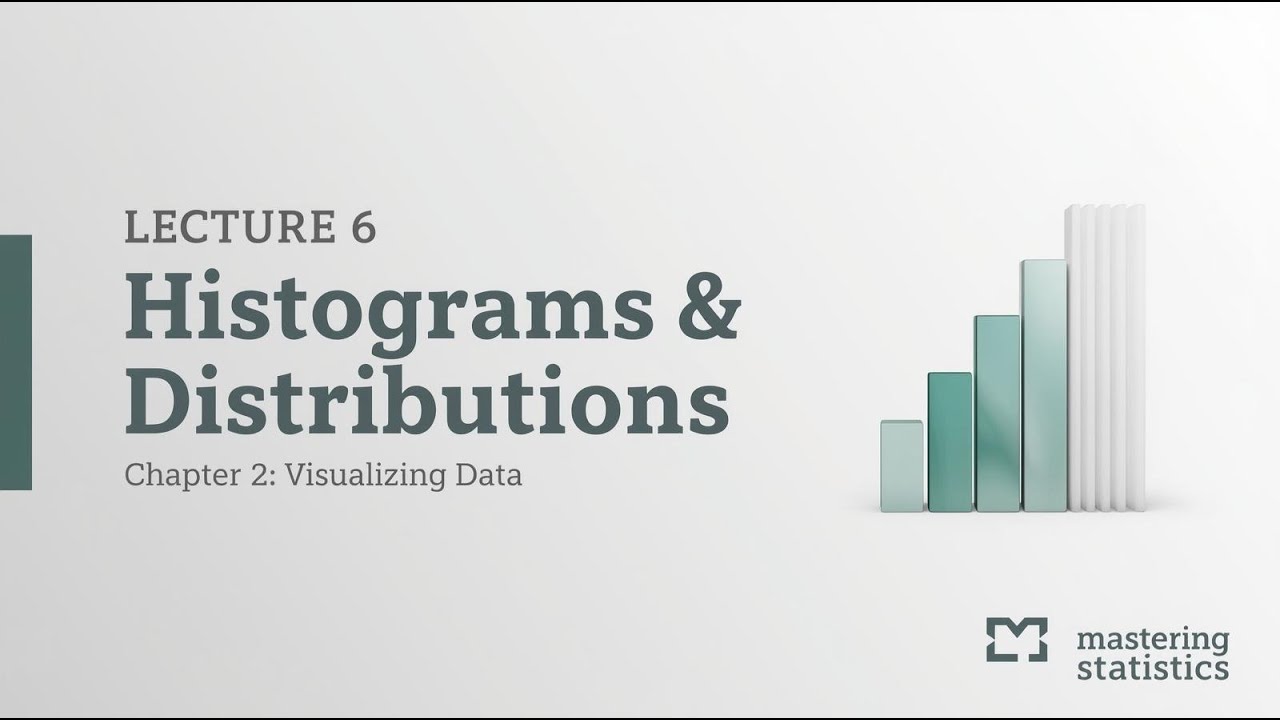 LECTURE 6
Histograms & Distributions
Chapter 2: Visualizing Data

mastering statistics